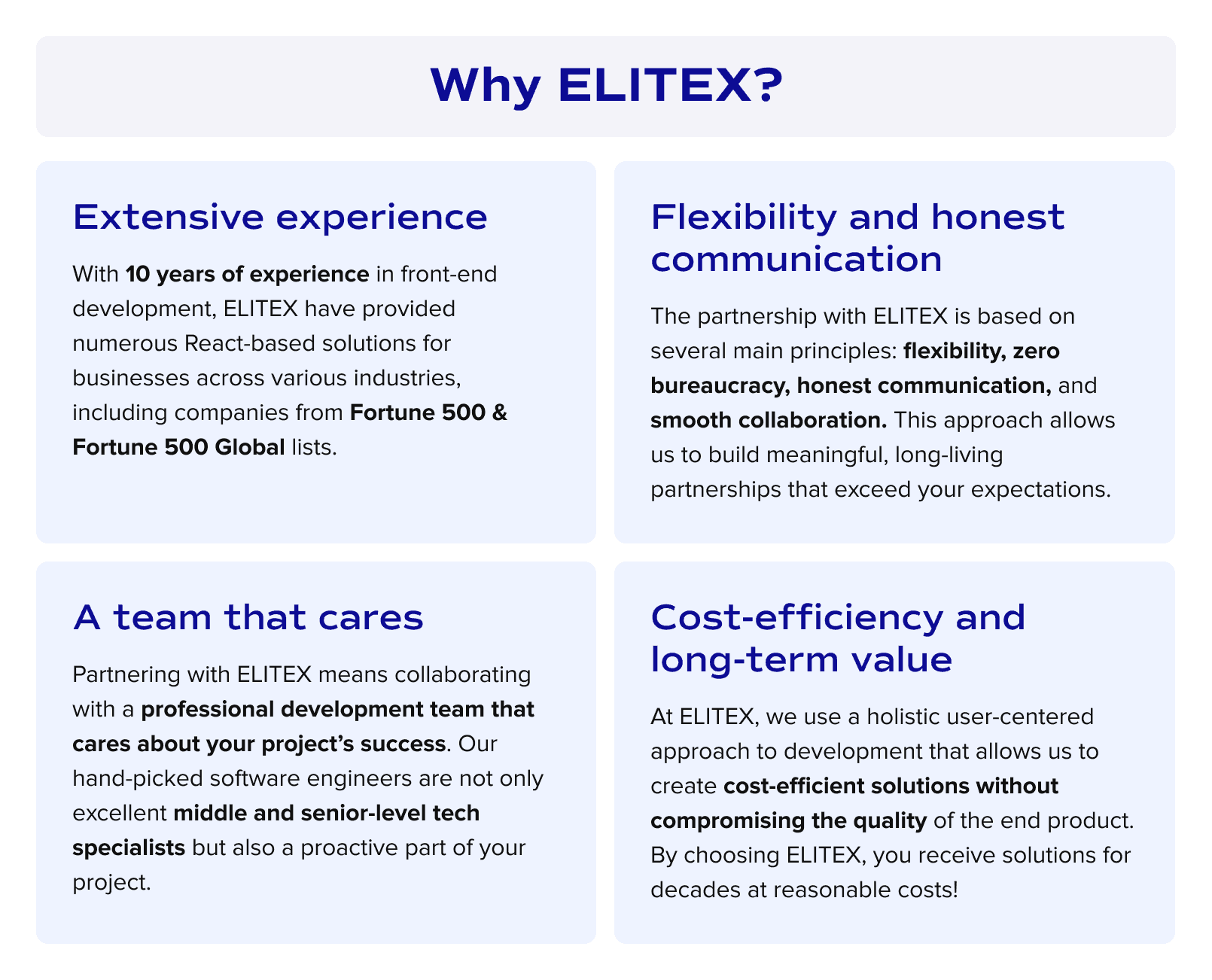 Why ELITEX?

Extensive experience

With 10 years of experience in front-end development, ELITEX have provided numerous React-based solutions for businesses across various industries, including companies from Fortune 500 & Fortune 500 Global lists.

Flexibility and honest communication

The partnership with ELITEX is based on several main principles: flexibility, zero bureaucracy, honest communication, and smooth collaboration. This approach allows us to build meaningful, long-living partnerships that exceed your expectations.

A team that cares

Partnering with ELITEX means collaborating with a professional development team that cares about your project's success. Our hand-picked software engineers are not only excellent middle and senior-level tech specialists but also a proactive part of your project.

Cost-efficiency and long-term value

At ELITEX, we use a holistic user-centered approach to development that allows us to create cost-efficient solutions without compromising the quality of the end product. By choosing ELITEX, you receive solutions for decades at reasonable costs!